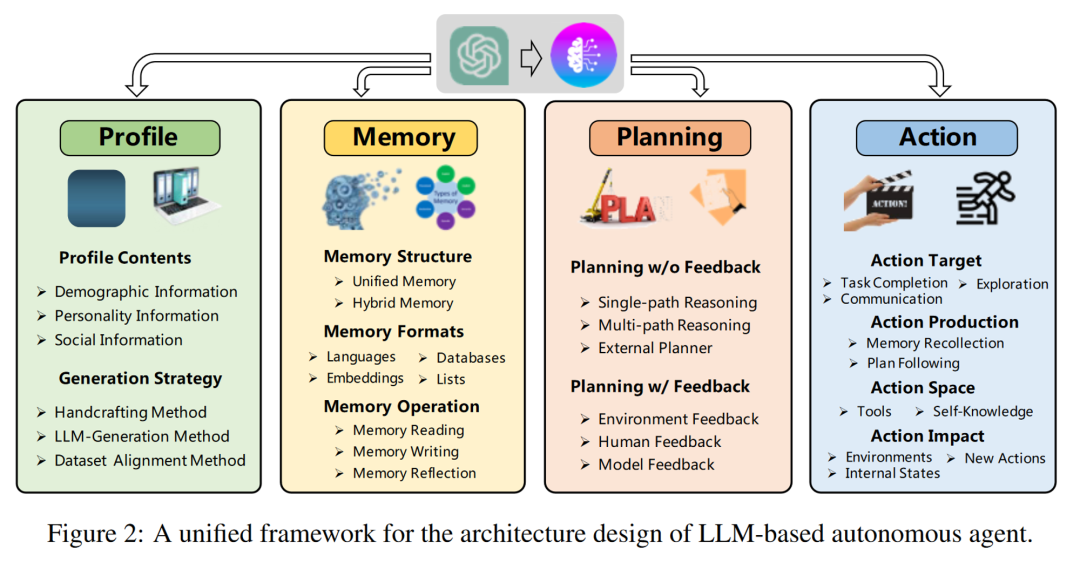 Profile

Profile Contents

➢ Demographic Information
➢ Personality Information
➢ Social Information

Generation Strategy

➢ Handcrafting Method
➢ LLM-Generation Method
➢ Dataset Alignment Method

Memory

Types of Memory

Memory Structure

➢ Unified Memory
➢ Hybrid Memory

Memory Formats

➢ Languages
➢ Databases
➢ Embeddings
➢ Lists

Memory Operation

➢ Memory Reading
➢ Memory Writing
➢ Memory Reflection

Planning

PLAN

Planning w/o Feedback

➢ Single-path Reasoning
➢ Multi-path Reasoning
➢ External Planner

Planning w/ Feedback

➢ Environment Feedback
➢ Human Feedback
➢ Model Feedback

Action

ACTION!

Action Target

➢ Task Completion
➢ Exploration
➢ Communication

Action Production

➢ Memory Recollection
➢ Plan Following

Action Space

➢ Tools
➢ Self-Knowledge

Action Impact

➢ Environments
➢ New Actions
➢ Internal States

Figure 2: A unified framework for the architecture design of LLM-based autonomous agent.